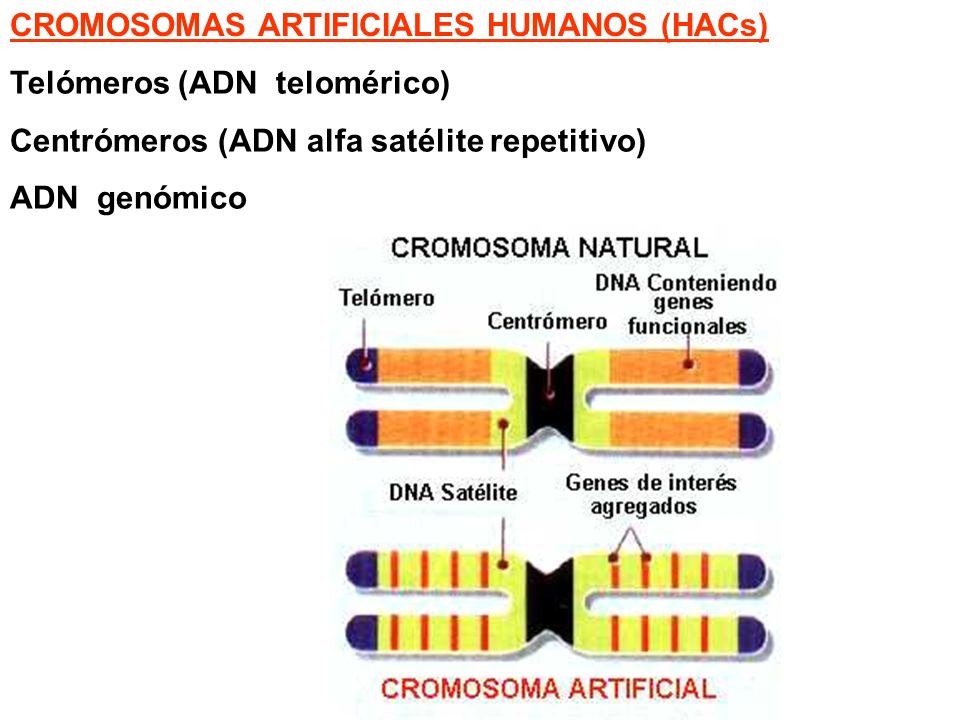 CROMOSOMAS ARTIFICIALES HUMANOS (HACs)

Telómeros (ADN telomérico)

Centrómeros (ADN alfa satélite repetitivo)

ADN genómico

CROMOSOMA NATURAL

Telómero

Centrómero

DNA Conteniendo genes funcionales

DNA Satélite

Genes de interés agregados

CROMOSOMA ARTIFICIAL